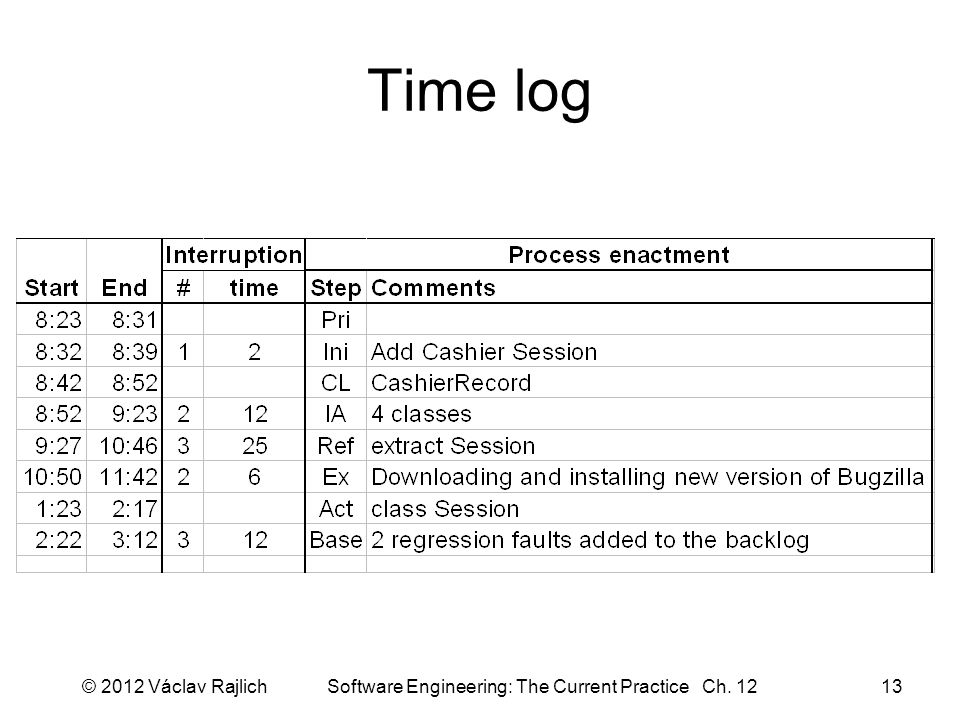 Time log

| | | Interruption | | Process enactment | |
|---|---|---|---|---|---|
| Start | End | # | time | Step | Comments |
| 8:23 | 8:31 | | | Pri | |
| 8:32 | 8:39 | 1 | 2 | Ini | Add Cashier Session |
| 8:42 | 8:52 | | | CL | CashierRecord |
| 8:52 | 9:23 | 2 | 12 | IA | 4 classes |
| 9:27 | 10:46 | 3 | 25 | Ref | extract Session |
| 10:50 | 11:42 | 2 | 6 | Ex | Downloading and installing new version of Bugzilla |
| 1:23 | 2:17 | | | Act | class Session |
| 2:22 | 3:12 | 3 | 12 | Base | 2 regression faults added to the backlog |

© 2012 Václav Rajlich Software Engineering: The Current Practice Ch. 12 13